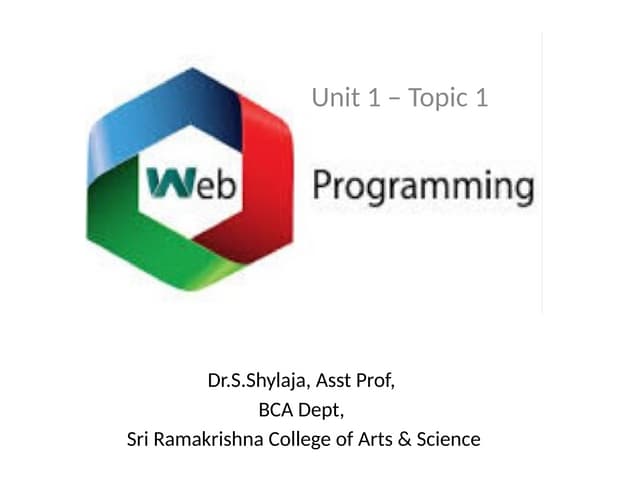 Unit 1 – Topic 1

Web Programming

Dr.S.Shylaja, Asst Prof,
BCA Dept,
Sri Ramakrishna College of Arts & Science